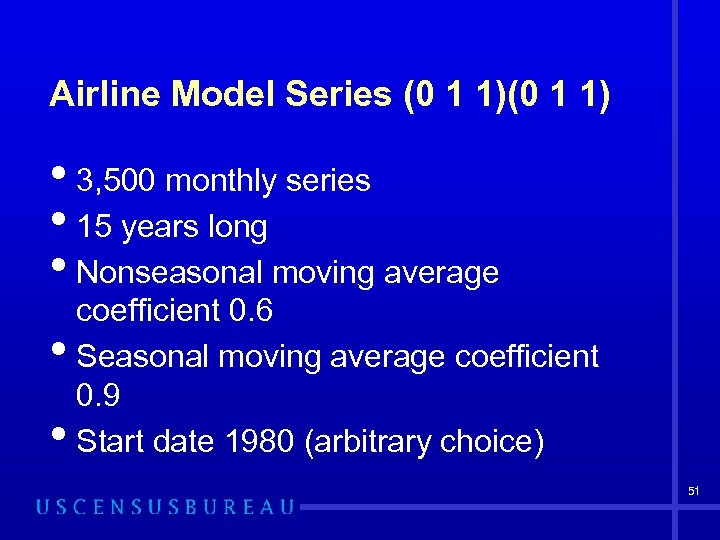 Airline Model Series (0 1 1)(0 1 1)

• 3,500 monthly series
• 15 years long
• Nonseasonal moving average coefficient 0.6
• Seasonal moving average coefficient 0.9
• Start date 1980 (arbitrary choice)

51

USCENSUSBUREAU